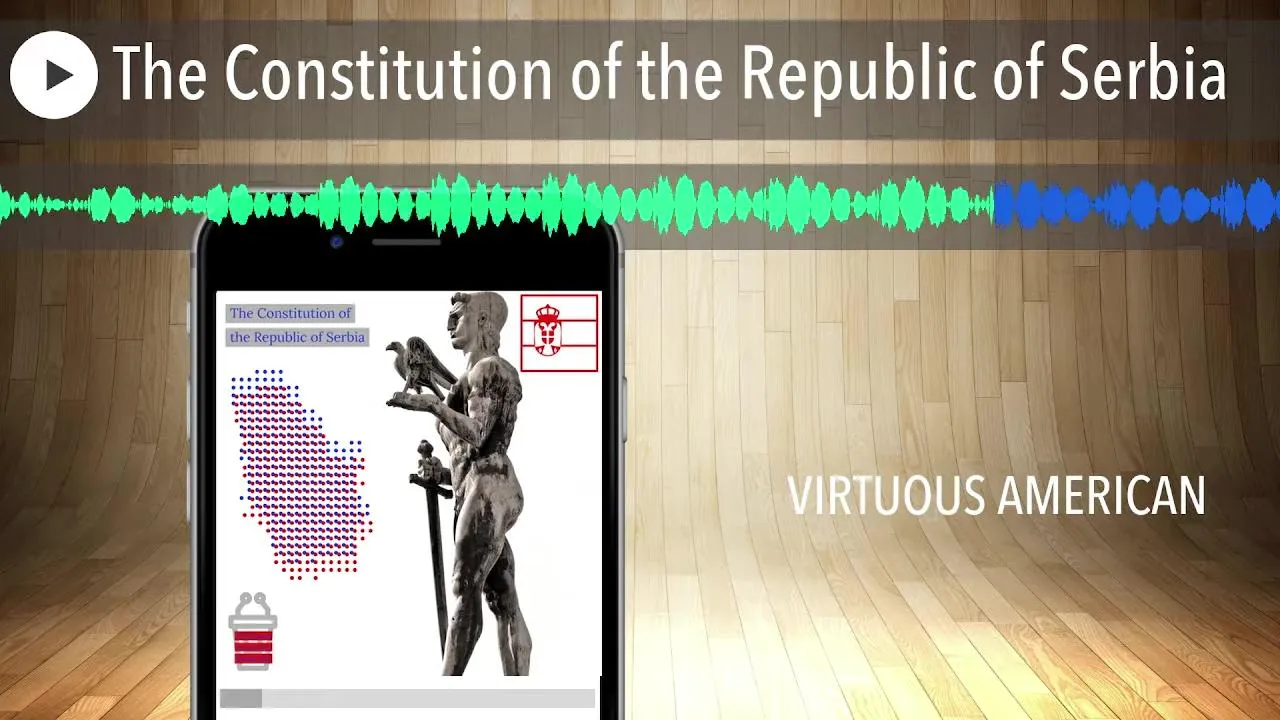 The Constitution of the Republic of Serbia

The Constitution of the Republic of Serbia

VIRTUOUS AMERICAN